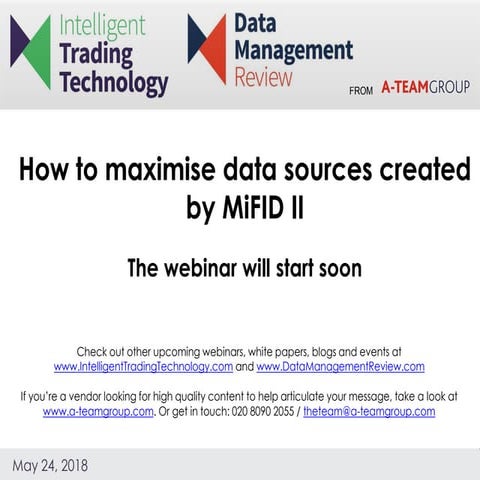 Intelligent Trading Technology

Data Management Review

FROM A-TEAMGROUP

How to maximise data sources created by MiFID II

The webinar will start soon

Check out other upcoming webinars, white papers, blogs and events at www.IntelligentTradingTechnology.com and www.DataManagementReview.com

If you're a vendor looking for high quality content to help articulate your message, take a look at www.a-teamgroup.com. Or get in touch: 020 8090 2055 / theteam@a-teamgroup.com

May 24, 2018